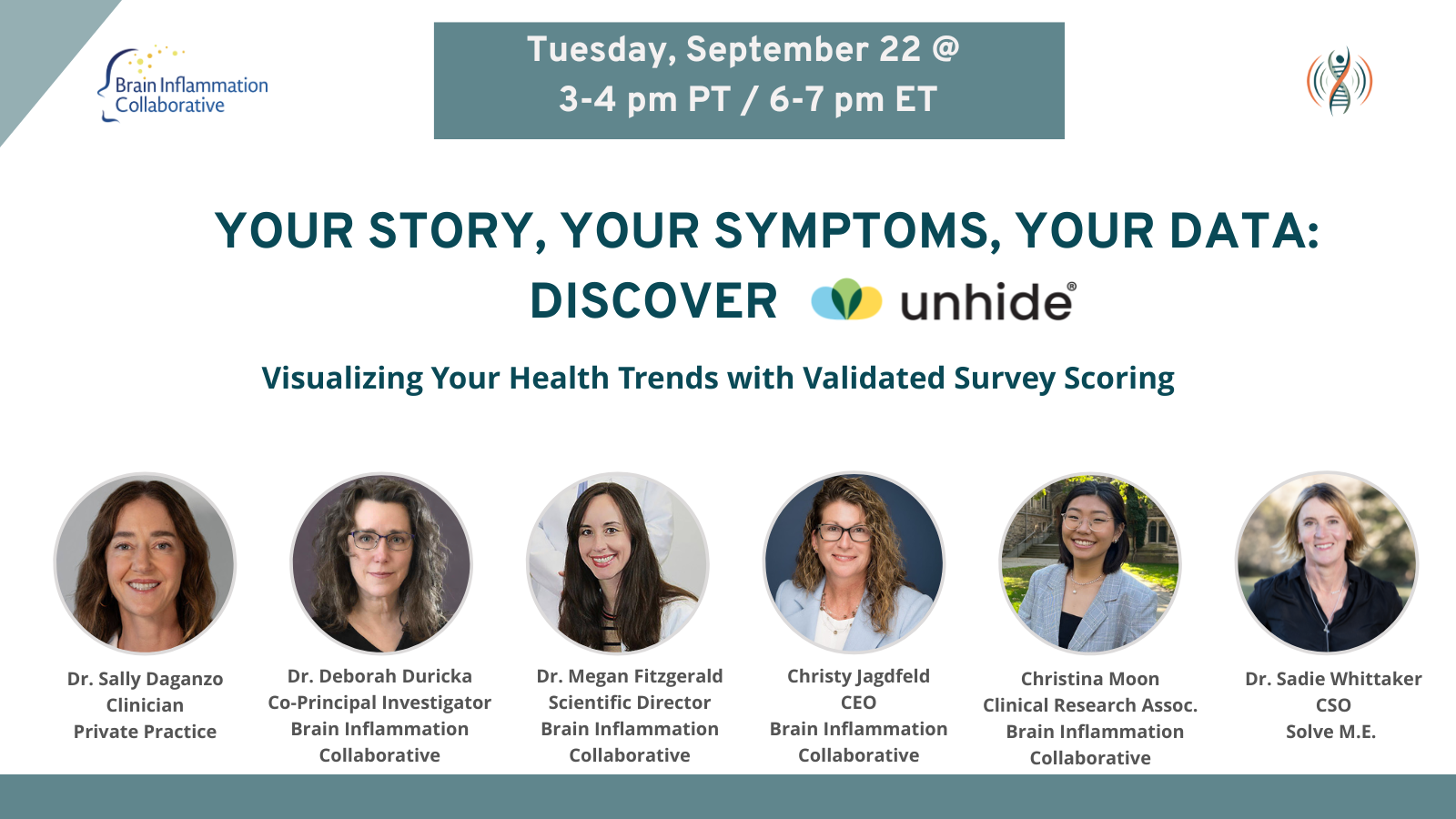 Brain Inflammation Collaborative

Tuesday, September 22 @
3-4 pm PT / 6-7 pm ET

YOUR STORY, YOUR SYMPTOMS, YOUR DATA:
DISCOVER unhide®

Visualizing Your Health Trends with Validated Survey Scoring

Dr. Sally Daganzo
Clinician
Private Practice

Dr. Deborah Duricka
Co-Principal Investigator
Brain Inflammation Collaborative

Dr. Megan Fitzgerald
Scientific Director
Brain Inflammation Collaborative

Christy Jagdfeld
CEO
Brain Inflammation Collaborative

Christina Moon
Clinical Research Assoc.
Brain Inflammation Collaborative

Dr. Sadie Whittaker
CSO
Solve M.E.